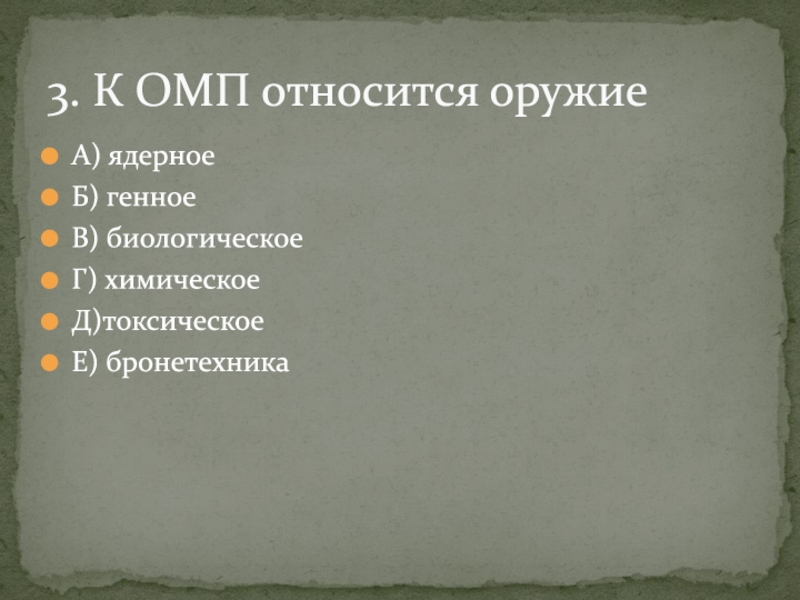 3. К ОМП относится оружие

А) ядерное
Б) генное
В) биологическое
Г) химическое
Д)токсическое
Е) бронетехника